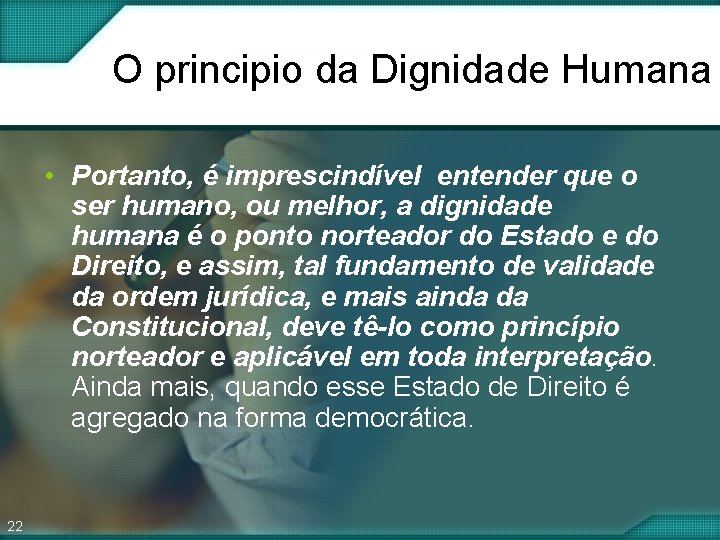 O principio da Dignidade Humana

• Portanto, é imprescindível entender que o ser humano, ou melhor, a dignidade humana é o ponto norteador do Estado e do Direito, e assim, tal fundamento de validade da ordem jurídica, e mais ainda da Constitucional, deve tê-lo como princípio norteador e aplicável em toda interpretação. Ainda mais, quando esse Estado de Direito é agregado na forma democrática.

22